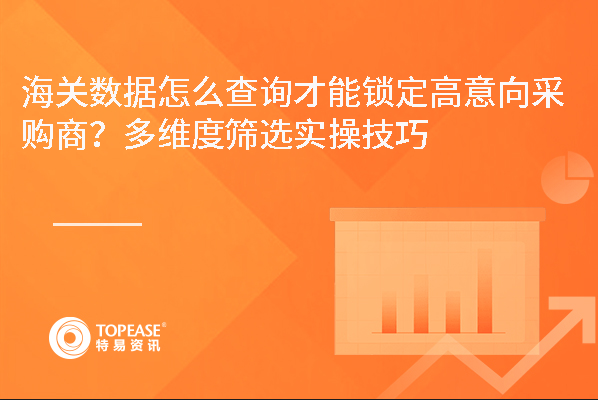 海关数据怎么查询才能锁定高意向采购商？多维度筛选实操技巧

TOPEASE®
特易资讯